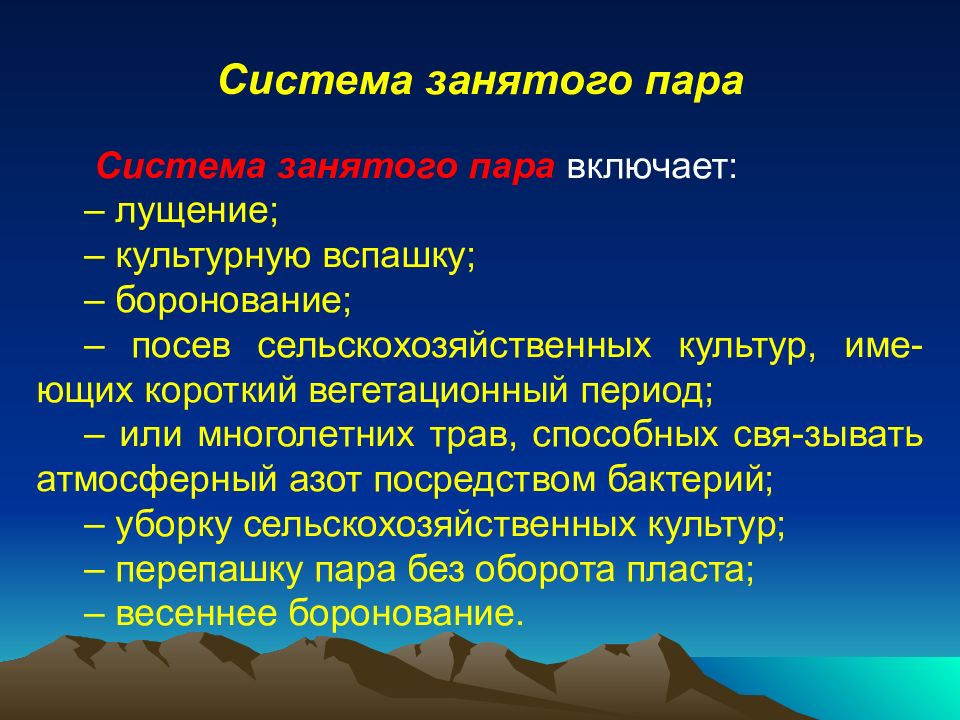 Система занятого пара

Система занятого пара включает:
– лущение;
– культурную вспашку;
– боронование;
– посев сельскохозяйственных культур, имеющих короткий вегетационный период;
– или многолетних трав, способных свя-зывать атмосферный азот посредством бактерий;
– уборку сельскохозяйственных культур;
– перепашку пара без оборота пласта;
– весеннее боронование.